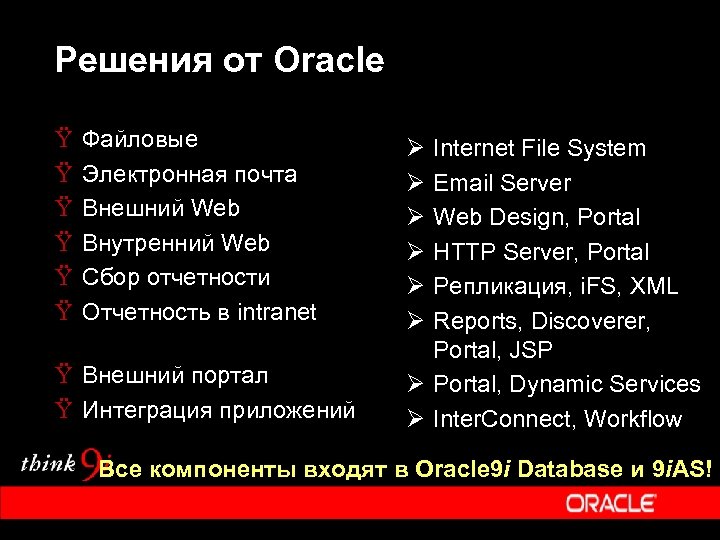 Решения от Oracle

Ÿ Файловые
Ÿ Электронная почта
Ÿ Внешний Web
Ÿ Внутренний Web
Ÿ Сбор отчетности
Ÿ Отчетность в intranet

Ÿ Внешний портал
Ÿ Интеграция приложений

➢ Internet File System
➢ Email Server
➢ Web Design, Portal
➢ HTTP Server, Portal
➢ Репликация, iFS, XML
➢ Reports, Discoverer, Portal, JSP
➢ Portal, Dynamic Services
➢ InterConnect, Workflow

think 9i Все компоненты входят в Oracle9i Database и 9iAS!

ORACLE